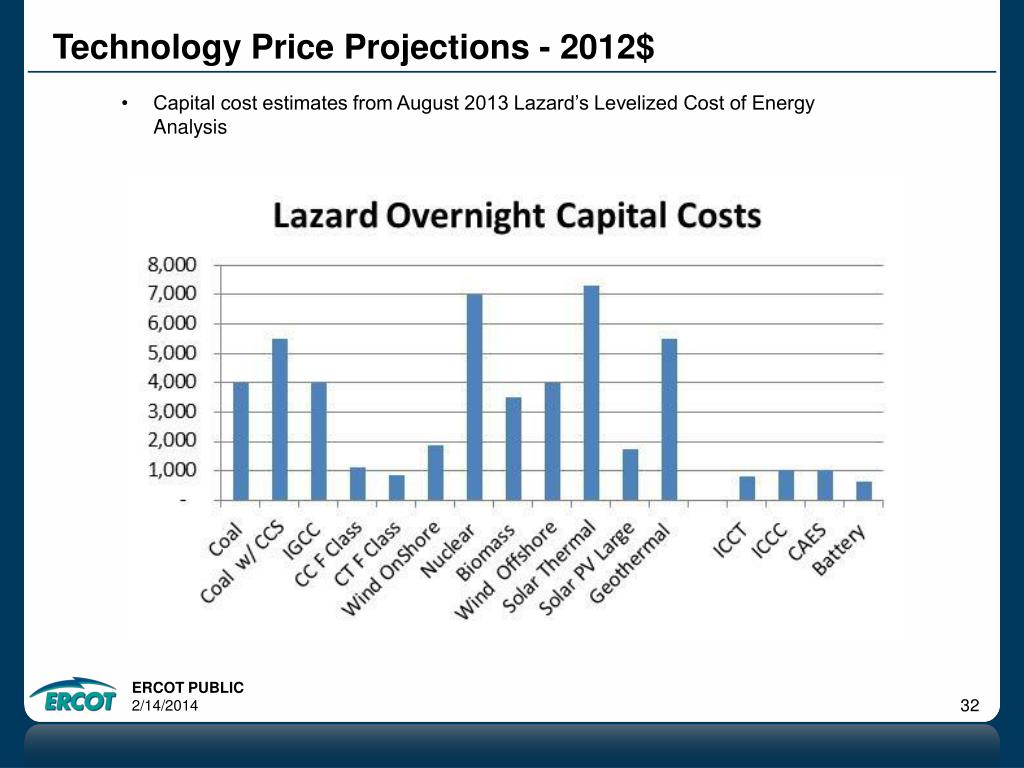 Technology Price Projections - 2012$

• Capital cost estimates from August 2013 Lazard's Levelized Cost of Energy Analysis

Lazard Overnight Capital Costs

8,000
7,000
6,000
5,000
4,000
3,000
2,000
1,000
-

Coal
Coal w/ CCS
IGCC
CC F Class
CT F Class
Wind OnShore
Nuclear
Biomass
Wind Offshore
Solar Thermal
Solar PV Large
Geothermal
ICCT
ICCC
CAES
Battery

ERCOT

ERCOT PUBLIC
2/14/2014

32